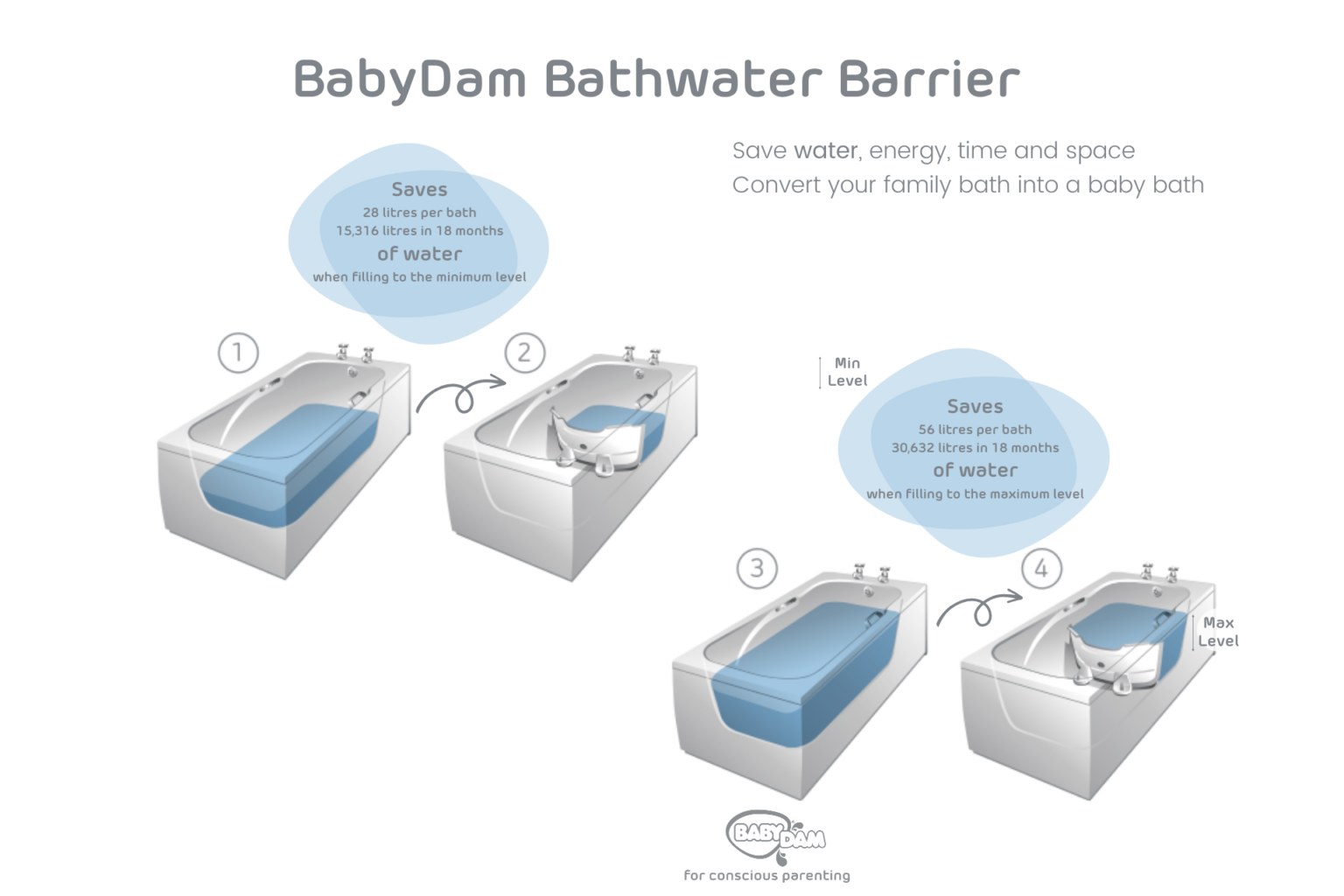 BabyDam Bathwater Barrier

Save water, energy, time and space
Convert your family bath into a baby bath

Saves
28 litres per bath
15,316 litres in 18 months
of water
when filling to the minimum level

1

2

Min Level

Saves
56 litres per bath
30,632 litres in 18 months
of water
when filling to the maximum level

3

4

Max Level

BABY DAM
for conscious parenting